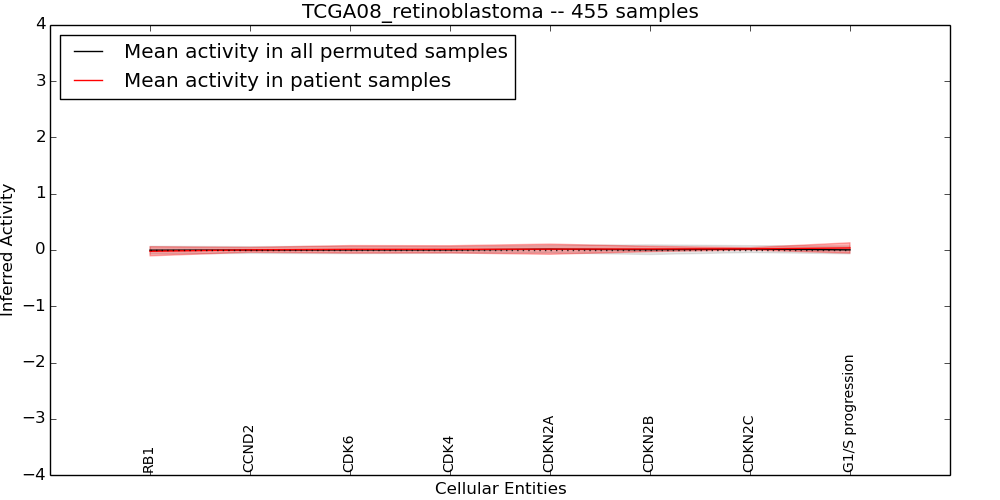 TCGA08_retinoblastoma -- 455 samples

Mean activity in all permuted samples
Mean activity in patient samples

Inferred Activity

4
3
2
1
0
−1
−2
−3
−4

RB1
CCND2
CDK6
CDK4
CDKN2A
CDKN2B
CDKN2C
G1/S progression

Cellular Entities